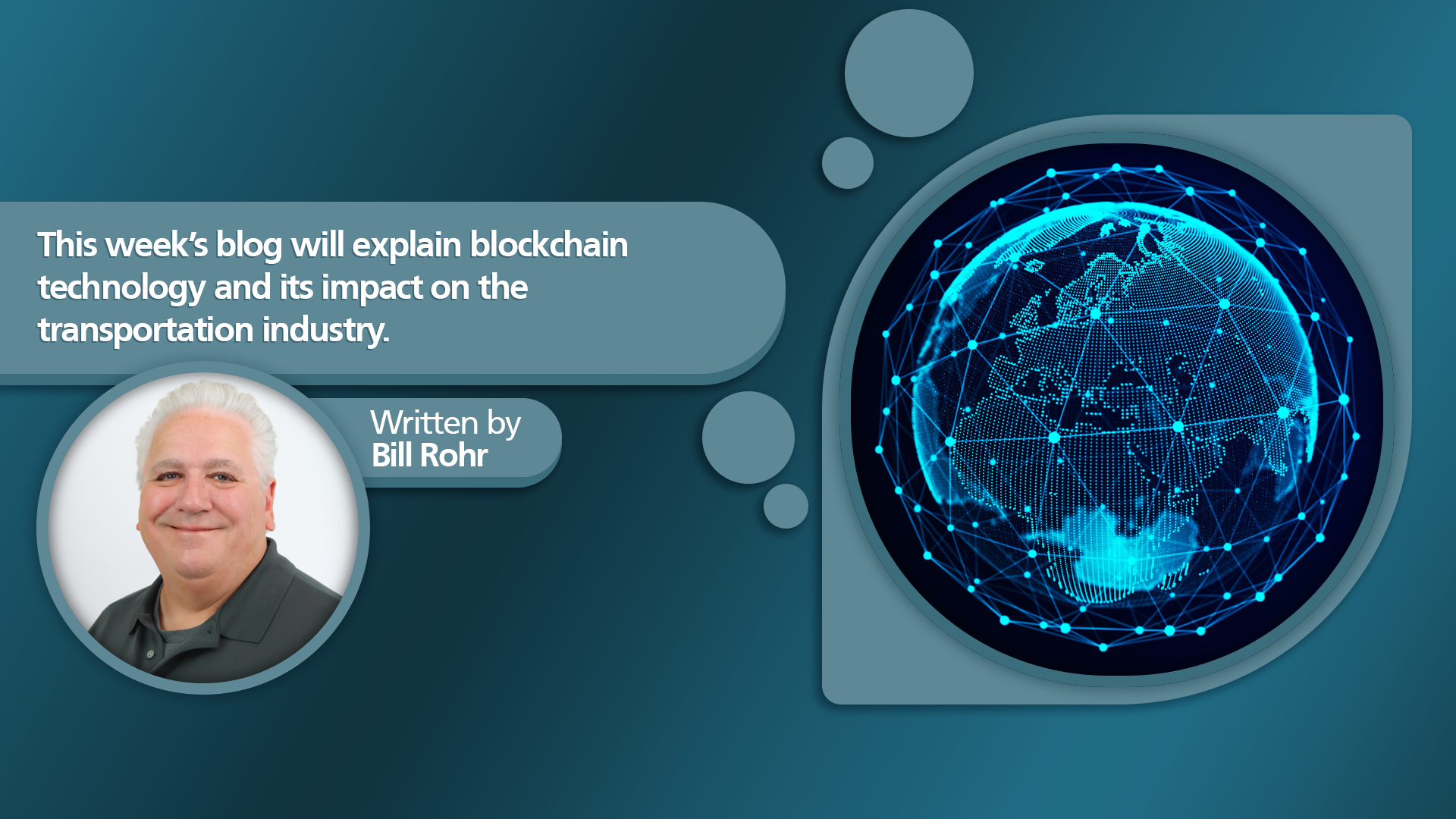 This week's blog will explain blockchain technology and its impact on the transportation industry.

Written by
Bill Rohr